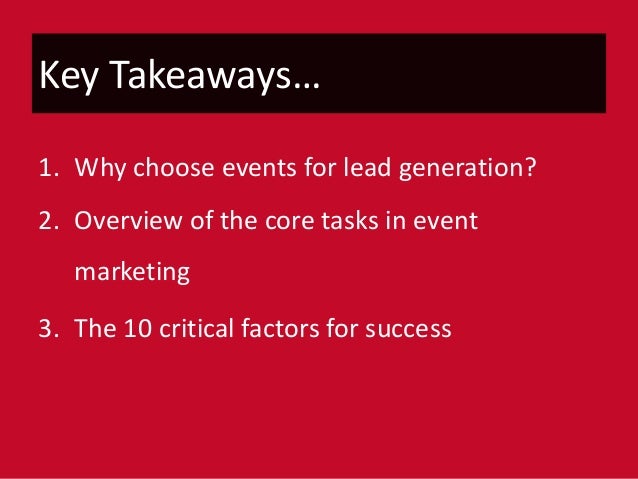 Key Takeaways…

1. Why choose events for lead generation?
2. Overview of the core tasks in event marketing
3. The 10 critical factors for success